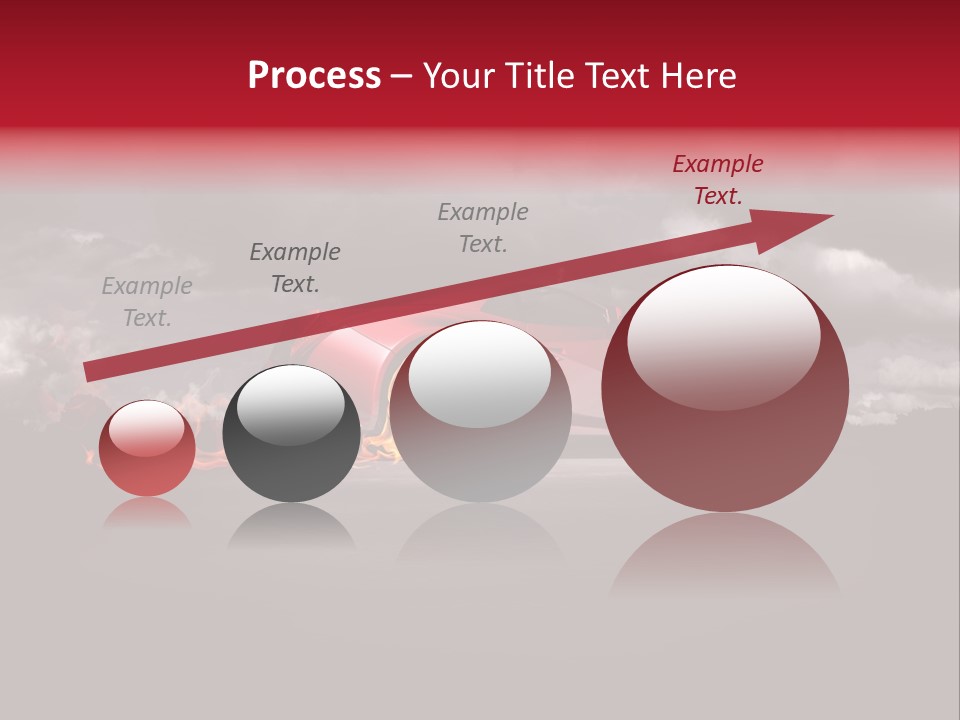 Process – Your Title Text Here

Example Text.

Example Text.

Example Text.

Example Text.